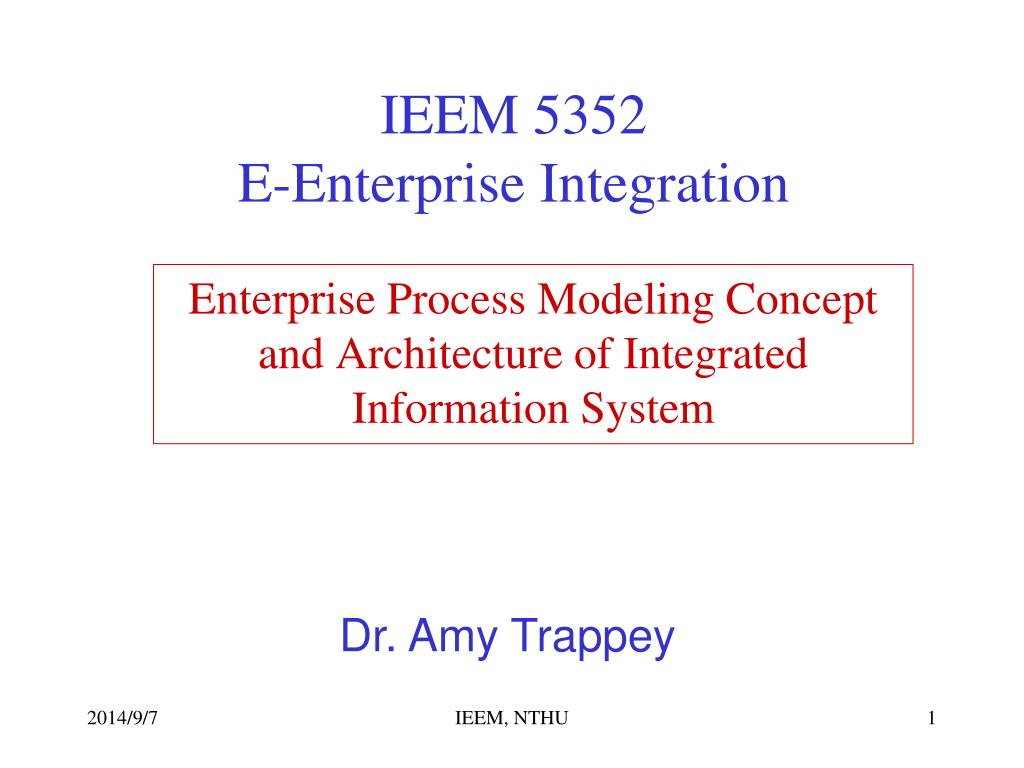 IEEM 5352
E-Enterprise Integration

Enterprise Process Modeling Concept and Architecture of Integrated Information System

Dr. Amy Trappey

2014/9/7

IEEM, NTHU

1